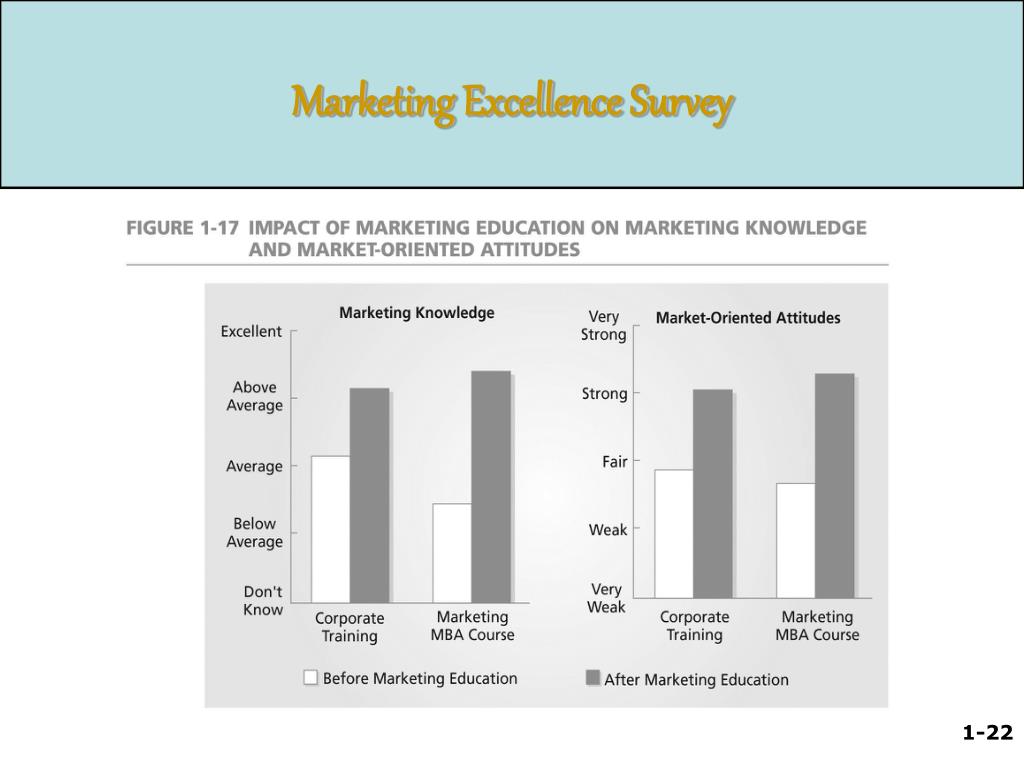 Marketing Excellence Survey

FIGURE 1-17 IMPACT OF MARKETING EDUCATION ON MARKETING KNOWLEDGE AND MARKET-ORIENTED ATTITUDES

Marketing Knowledge

Excellent
Above Average
Average
Below Average
Don't Know

Corporate Training
Marketing MBA Course

Market-Oriented Attitudes

Very Strong
Strong
Fair
Weak
Very Weak

Corporate Training
Marketing MBA Course

Before Marketing Education
After Marketing Education

1-22